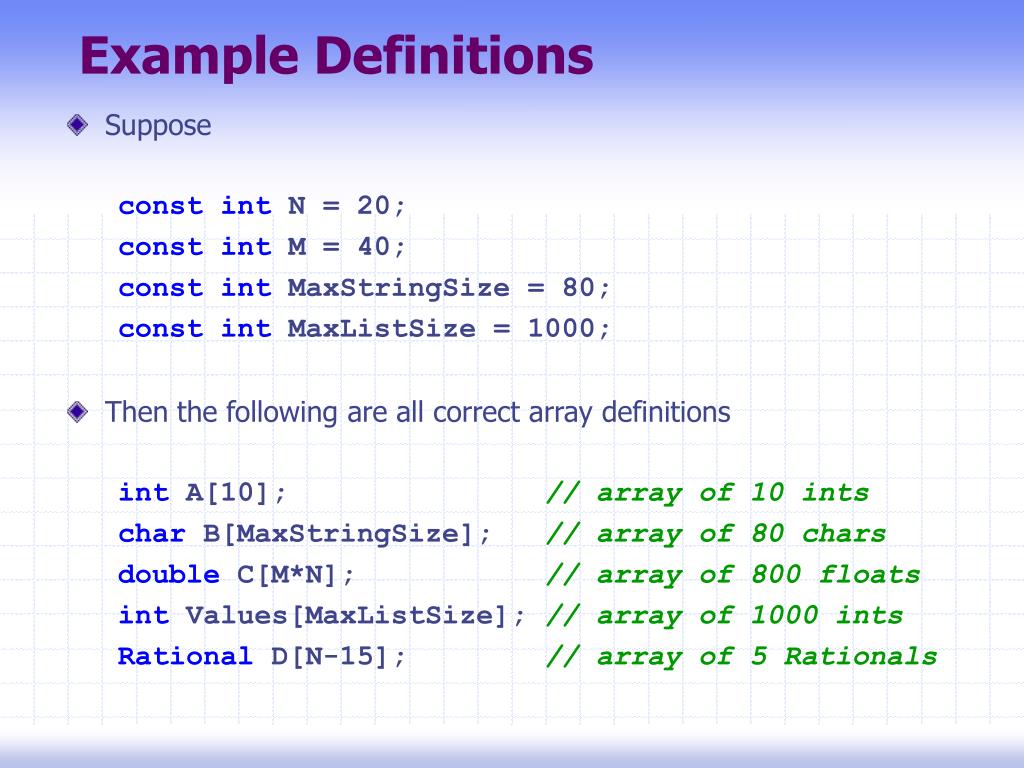 Example Definitions

Suppose

const int N = 20;
const int M = 40;
const int MaxStringSize = 80;
const int MaxListSize = 1000;

Then the following are all correct array definitions

int A[10]; // array of 10 ints
char B[MaxStringSize]; // array of 80 chars
double C[M*N]; // array of 800 floats
int Values[MaxListSize]; // array of 1000 ints
Rational D[N-15]; // array of 5 Rationals